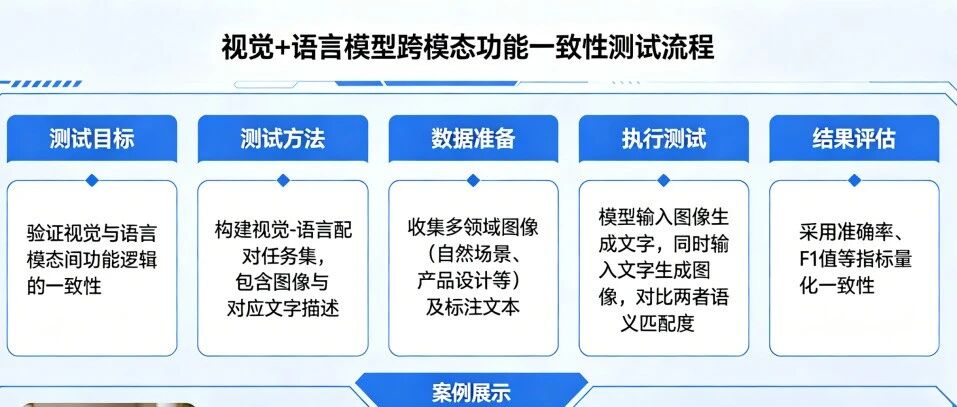 视觉+语言模型跨模态功能一致性测试流程

测试目标

验证视觉与语言模态间功能逻辑的一致性

测试方法

构建视觉-语言配对任务集，包含图像与对应文字描述

数据准备

收集多领域图像（自然场景、产品设计等）及标注文本

执行测试

模型输入图像生成文字，同时输入文字生成图像，对比两者语义匹配度

结果评估

采用准确率、F1值等指标量化一致性

案例展示